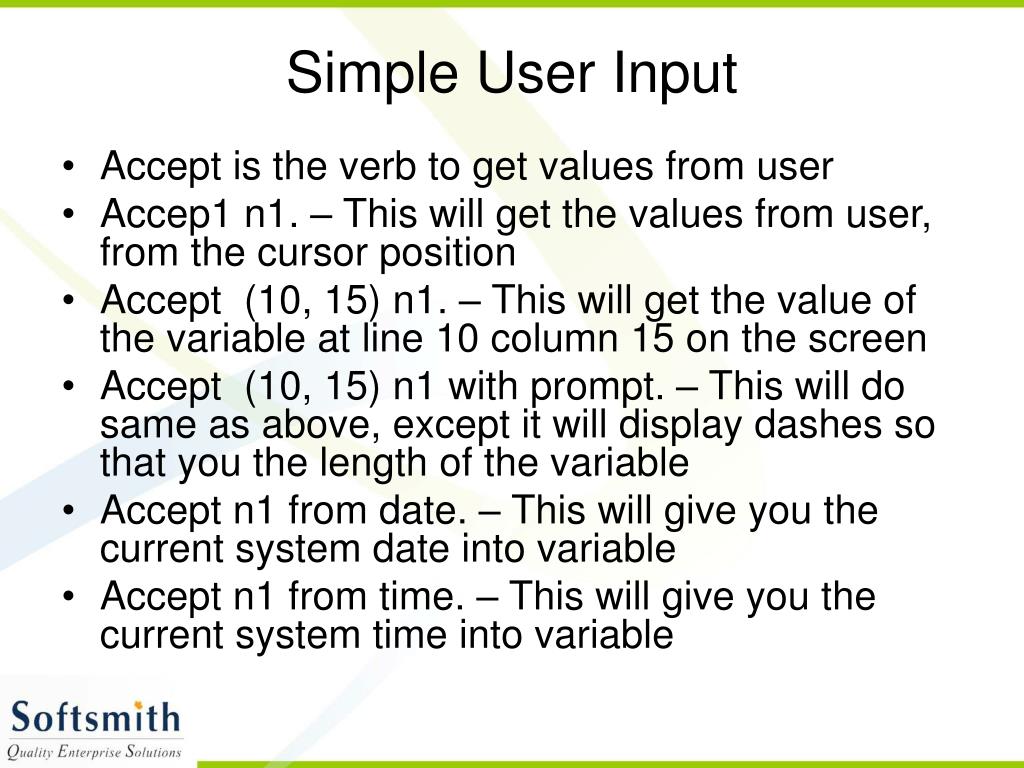 Simple User Input

• Accept is the verb to get values from user
• Accep1 n1. – This will get the values from user, from the cursor position
• Accept (10, 15) n1. – This will get the value of the variable at line 10 column 15 on the screen
• Accept (10, 15) n1 with prompt. – This will do same as above, except it will display dashes so that you the length of the variable
• Accept n1 from date. – This will give you the current system date into variable
• Accept n1 from time. – This will give you the current system time into variable

Softsmith
Quality Enterprise Solutions